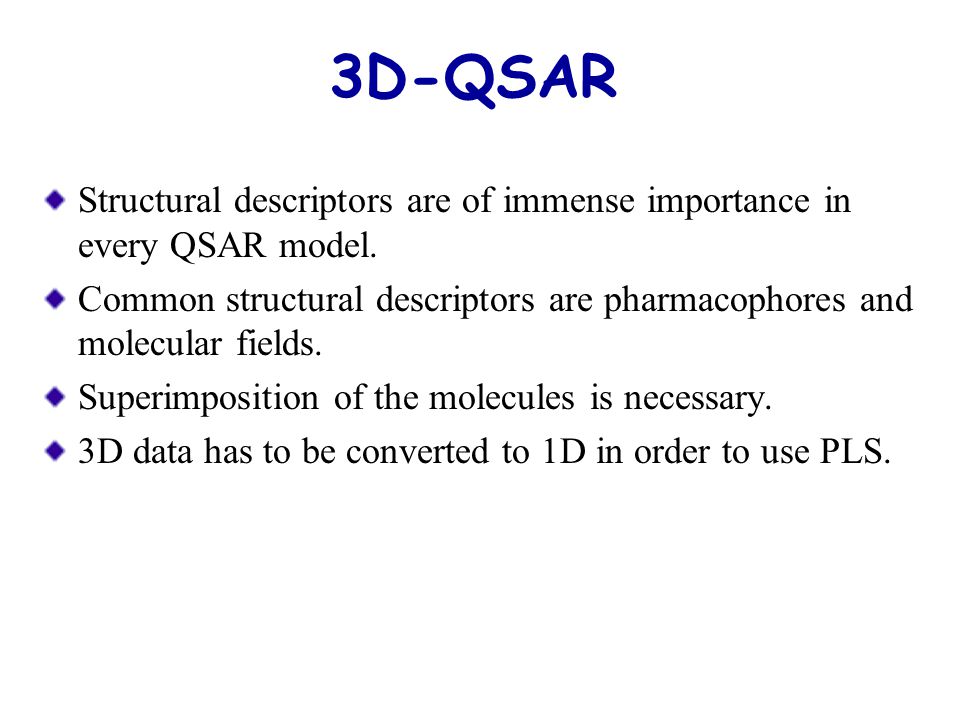 3D-QSAR

Structural descriptors are of immense importance in every QSAR model.

Common structural descriptors are pharmacophores and molecular fields.

Superimposition of the molecules is necessary.

3D data has to be converted to 1D in order to use PLS.